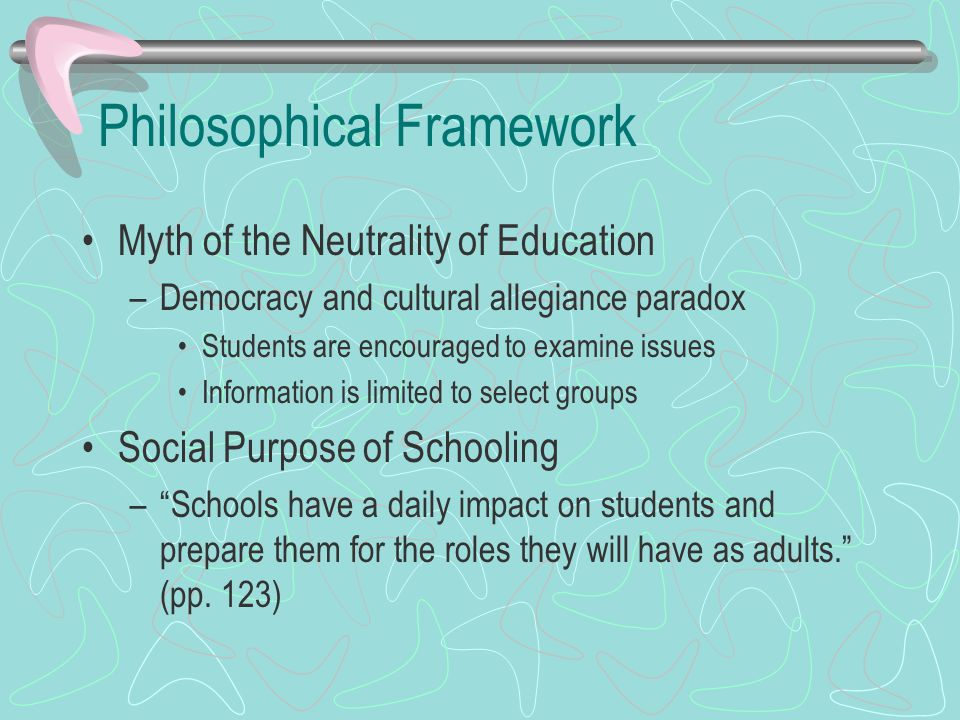 Philosophical Framework

• Myth of the Neutrality of Education
– Democracy and cultural allegiance paradox
• Students are encouraged to examine issues
• Information is limited to select groups
• Social Purpose of Schooling
– “Schools have a daily impact on students and prepare them for the roles they will have as adults.” (pp. 123)